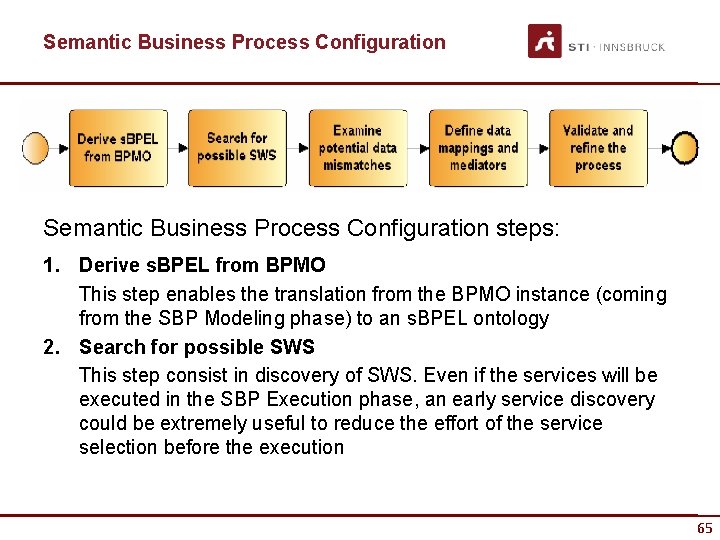 Semantic Business Process Configuration

STI · INNSBRUCK

Derive sBPEL from BPMO

Search for possible SWS

Examine potential data mismatches

Define data mappings and mediators

Validate and refine the process

Semantic Business Process Configuration steps:

1. Derive sBPEL from BPMO

This step enables the translation from the BPMO instance (coming from the SBP Modeling phase) to an sBPEL ontology

2. Search for possible SWS

This step consist in discovery of SWS. Even if the services will be executed in the SBP Execution phase, an early service discovery could be extremely useful to reduce the effort of the service selection before the execution

65